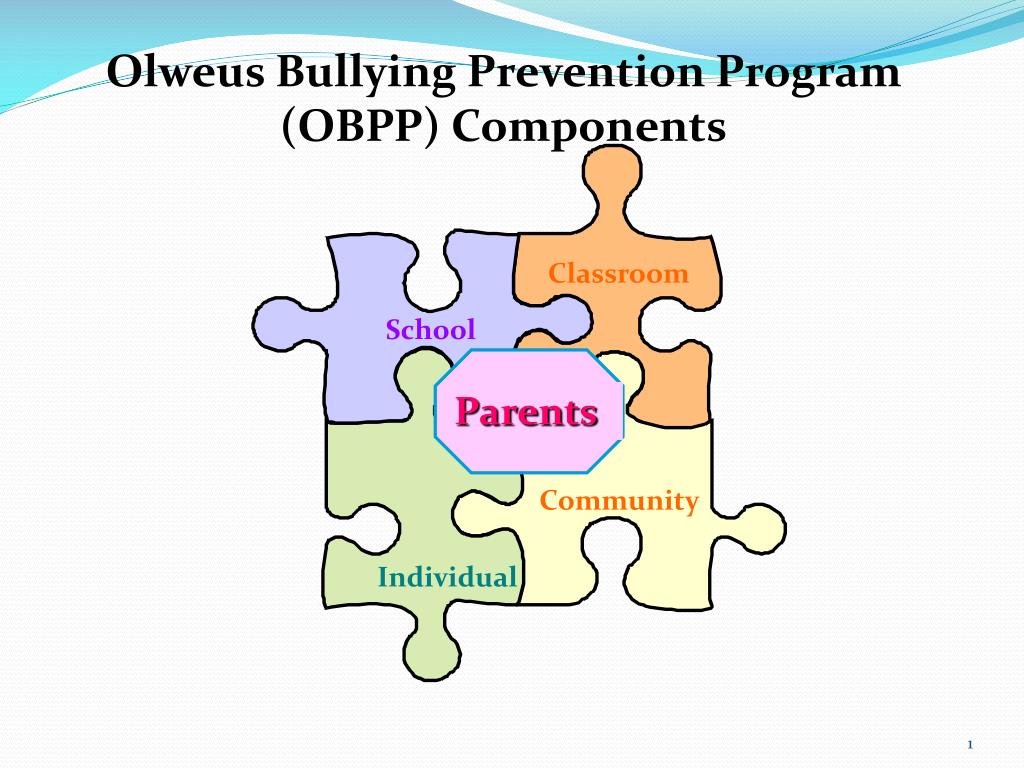 Olweus Bullying Prevention Program (OBPP) Components

Classroom

School

Parents

Community

Individual

1